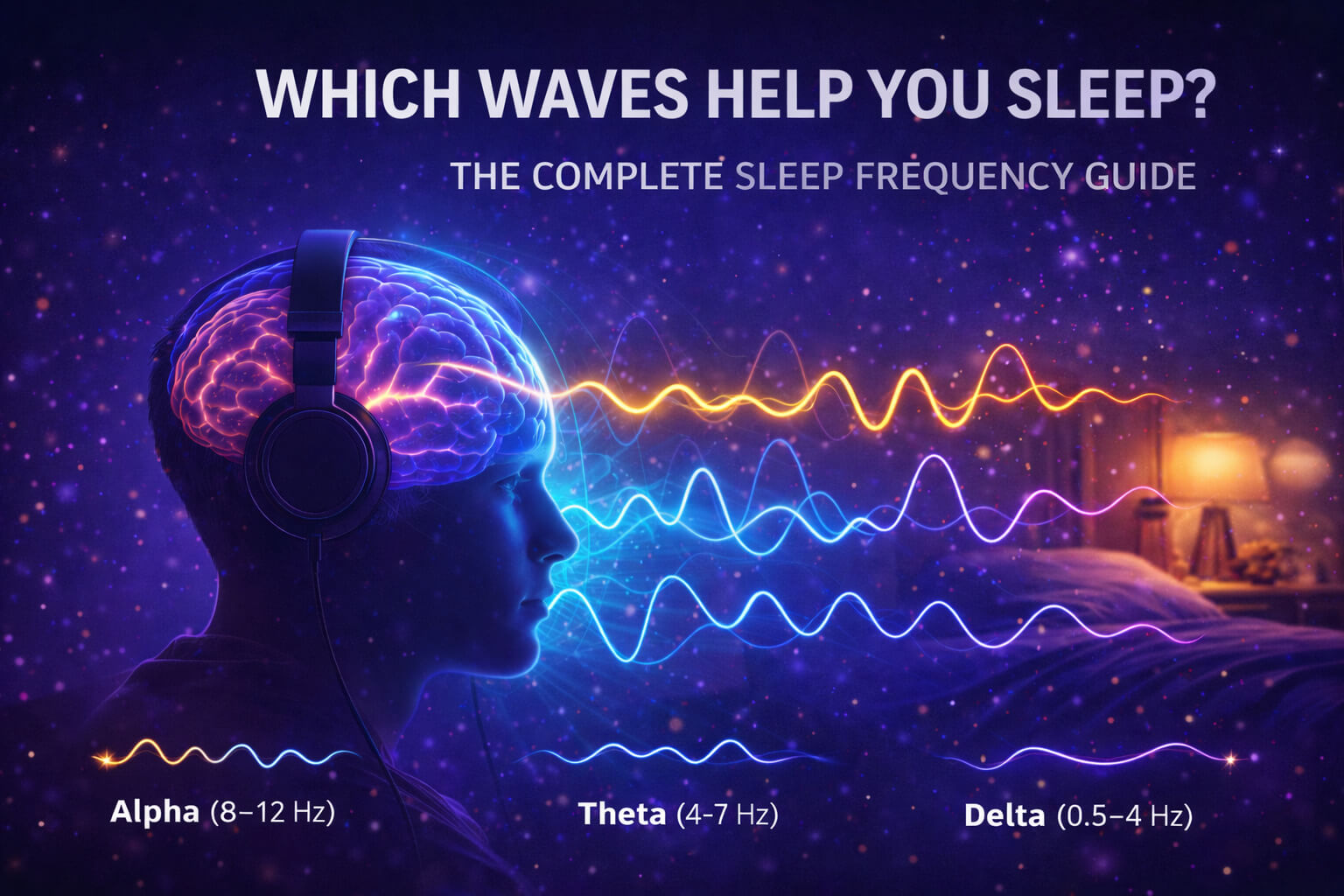 WHICH WAVES HELP YOU SLEEP?

THE COMPLETE SLEEP FREQUENCY GUIDE

Alpha (8–12 Hz)

Theta (4-7 Hz)

Delta (0.5–4 Hz)